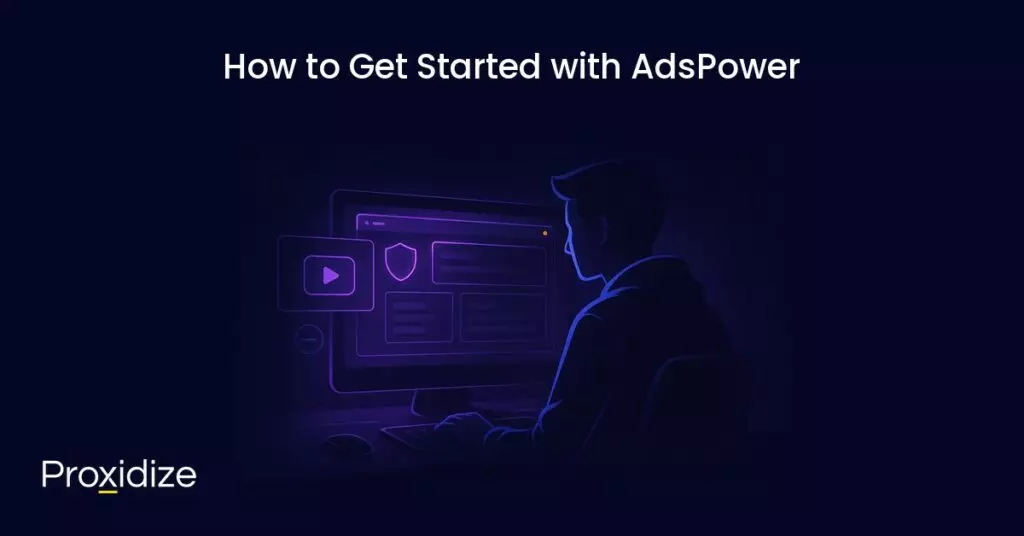 How to Get Started with AdsPower

Proxidize